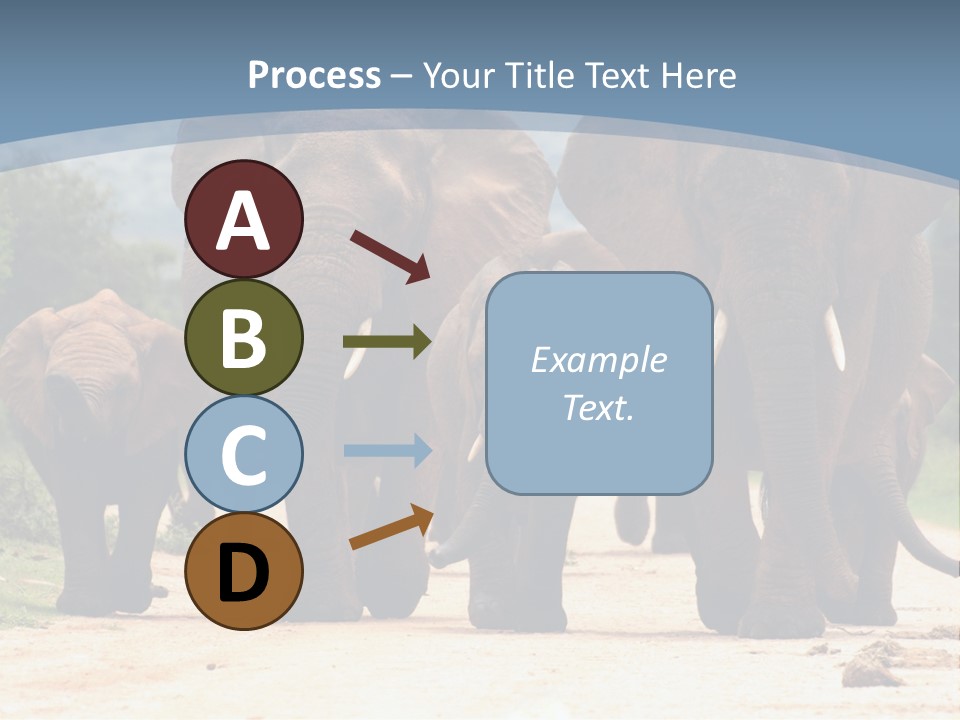 Process – Your Title Text Here

A

B

C

D

Example Text.